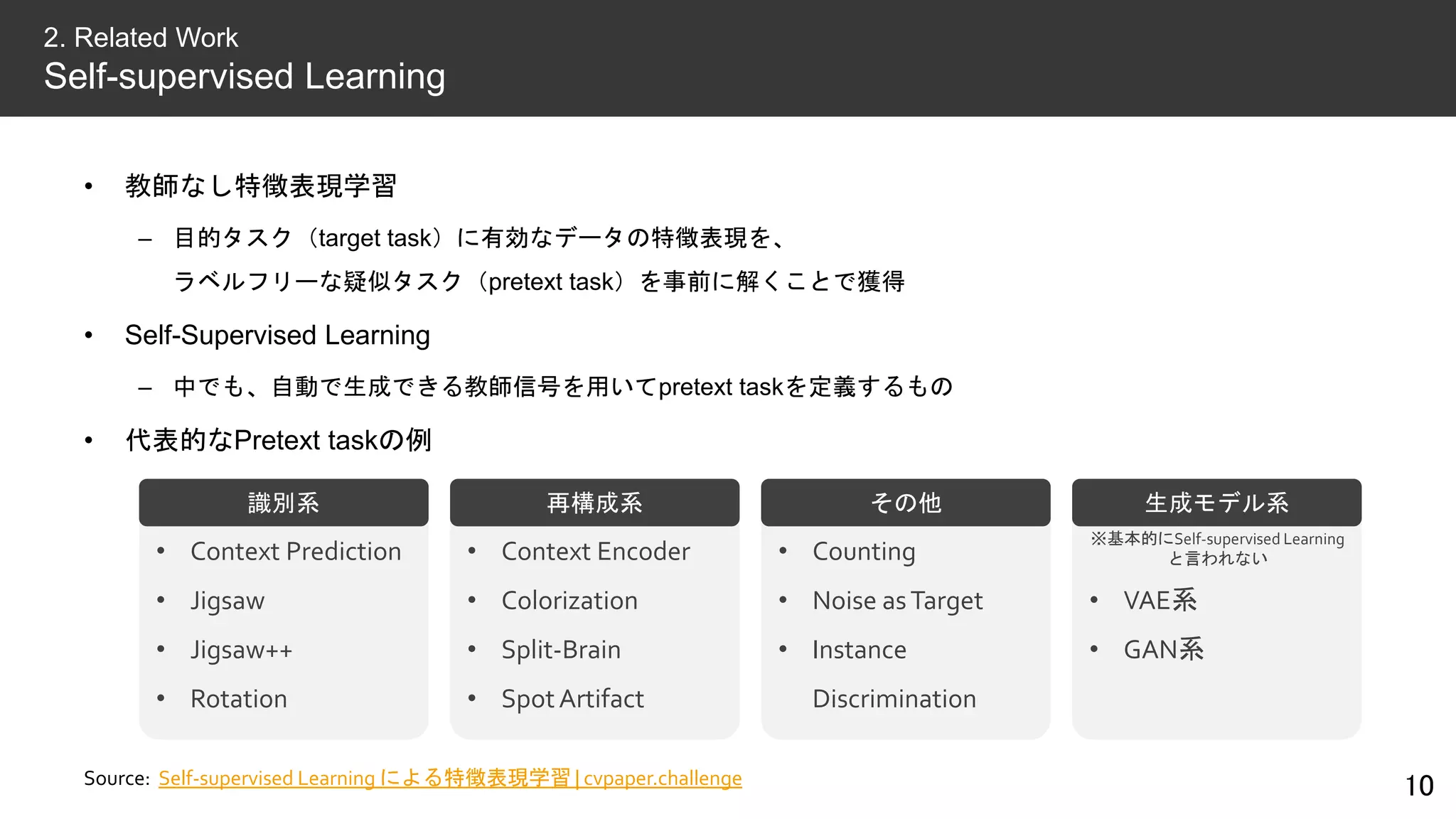 2. Related Work
Self-supervised Learning

• 教師なし特徴表現学習
– 目的タスク（target task）に有効なデータの特徴表現を、ラベルフリーな疑似タスク（pretext task）を事前に解くことで獲得

• Self-Supervised Learning
– 中でも、自動で生成できる教師信号を用いてpretext taskを定義するもの

• 代表的なPretext taskの例

識別系
• Context Prediction
• Jigsaw
• Jigsaw++
• Rotation

再構成系
• Context Encoder
• Colorization
• Split-Brain
• Spot Artifact

その他
• Counting
• Noise as Target
• Instance Discrimination

生成モデル系
※基本的にSelf-supervised Learningと言われない
• VAE系
• GAN系

Source: Self-supervised Learning による特徴表現学習 | cvpaper.challenge

10